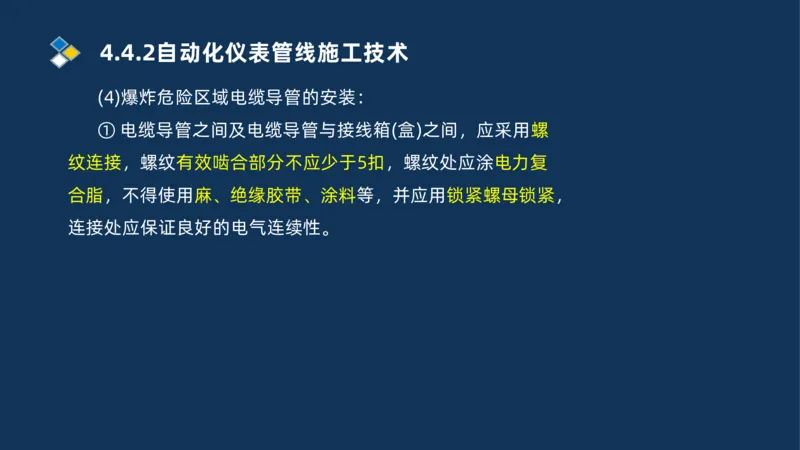 4.4.2自动化仪表管线施工技术

(4)爆炸危险区域电缆导管的安装：

① 电缆导管之间及电缆导管与接线箱(盒)之间，应采用螺纹连接，螺纹有效啮合部分不应少于5扣，螺纹处应涂电力复合脂，不得使用麻、绝缘胶带、涂料等，并应用锁紧螺母锁紧，连接处应保证良好的电气连续性。